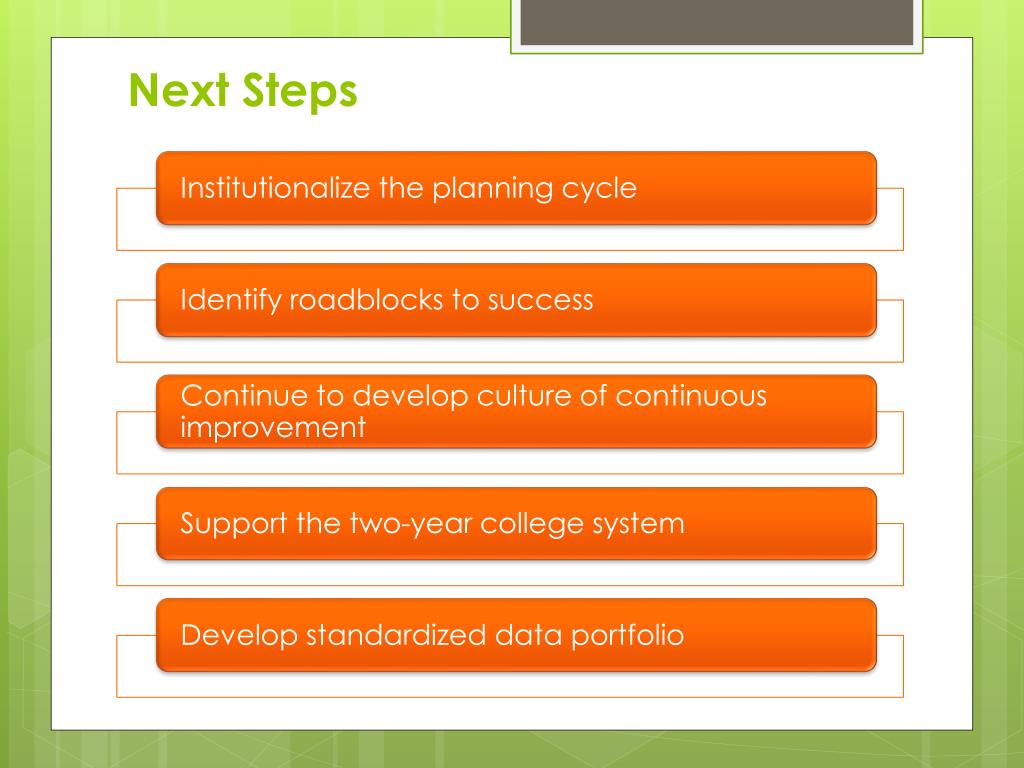 Next Steps

Institutionalize the planning cycle

Identify roadblocks to success

Continue to develop culture of continuous improvement

Support the two-year college system

Develop standardized data portfolio